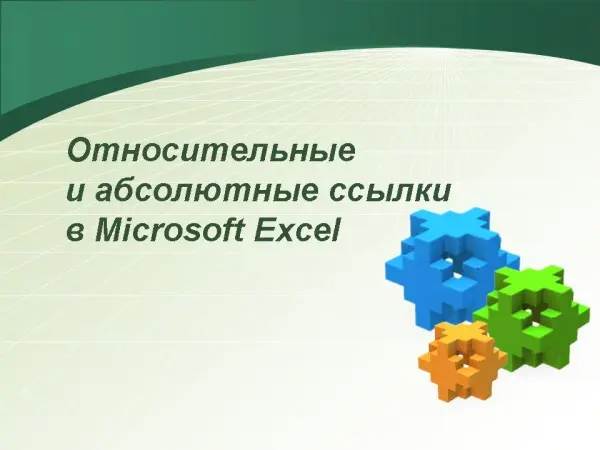 Относительные
и абсолютные ссылки
в Microsoft Excel